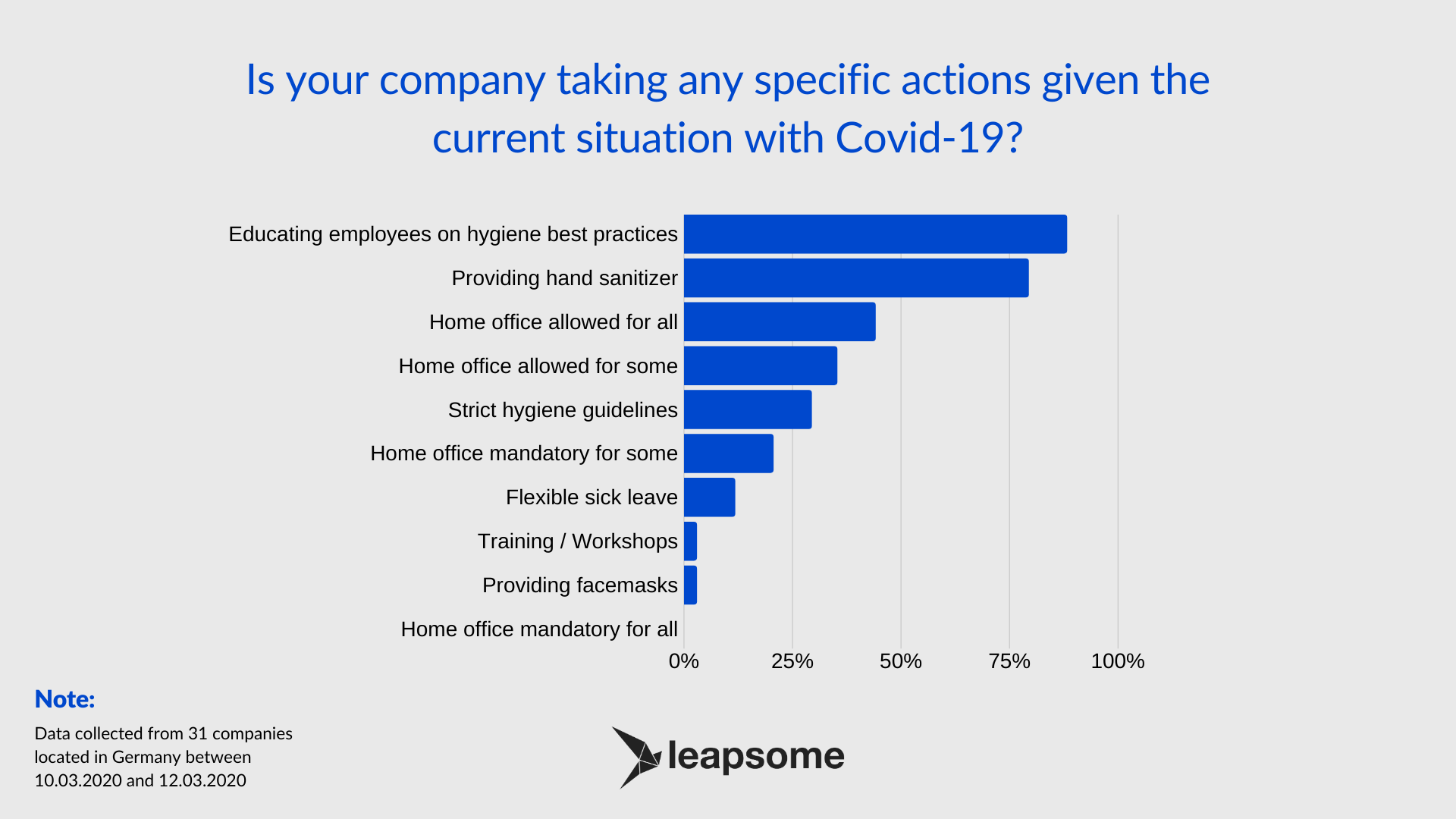 Is your company taking any specific actions given the current situation with Covid-19?

Educating employees on hygiene best practices
Providing hand sanitizer
Home office allowed for all
Home office allowed for some
Strict hygiene guidelines
Home office mandatory for some
Flexible sick leave
Training / Workshops
Providing facemasks
Home office mandatory for all

0%
25%
50%
75%
100%

Note:
Data collected from 31 companies located in Germany between 10.03.2020 and 12.03.2020

leapsome